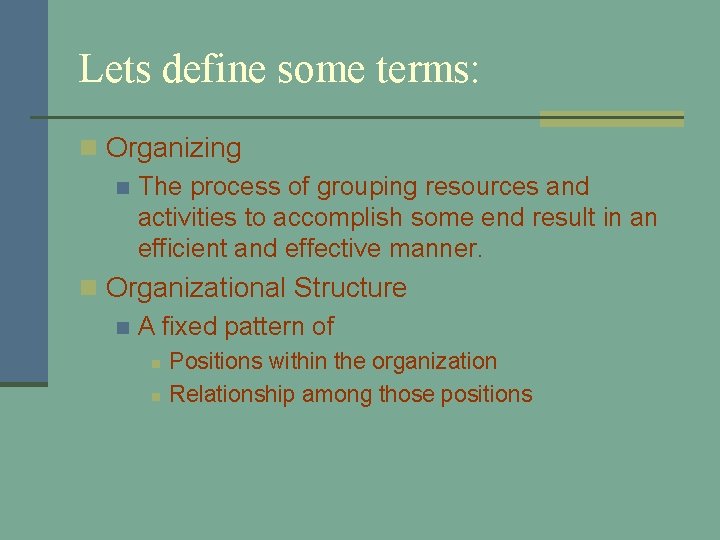 Lets define some terms:

Organizing

The process of grouping resources and activities to accomplish some end result in an efficient and effective manner.

Organizational Structure

A fixed pattern of

Positions within the organization

Relationship among those positions